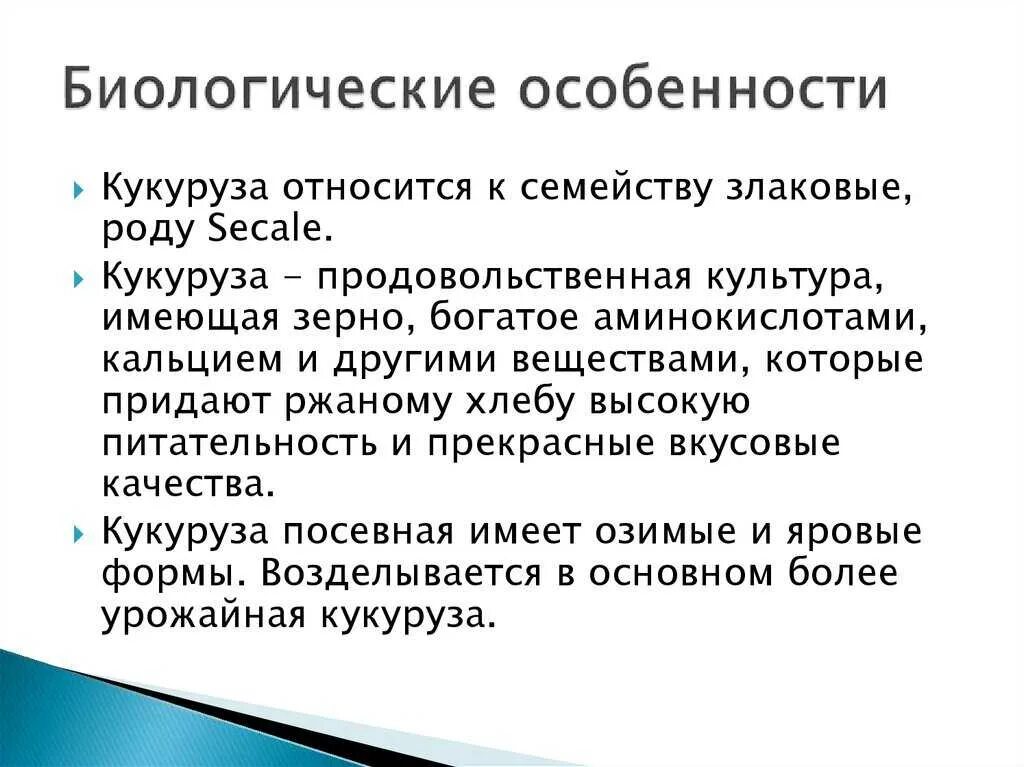 Биологические особенности

Кукуруза относится к семейству злаковые, роду Secale.

Кукуруза - продовольственная культура, имеющая зерно, богатое аминокислотами, кальцием и другими веществами, которые придают ржаному хлебу высокую питательность и прекрасные вкусовые качества.

Кукуруза посевная имеет озимые и яровые формы. Возделывается в основном более урожайная кукуруза.